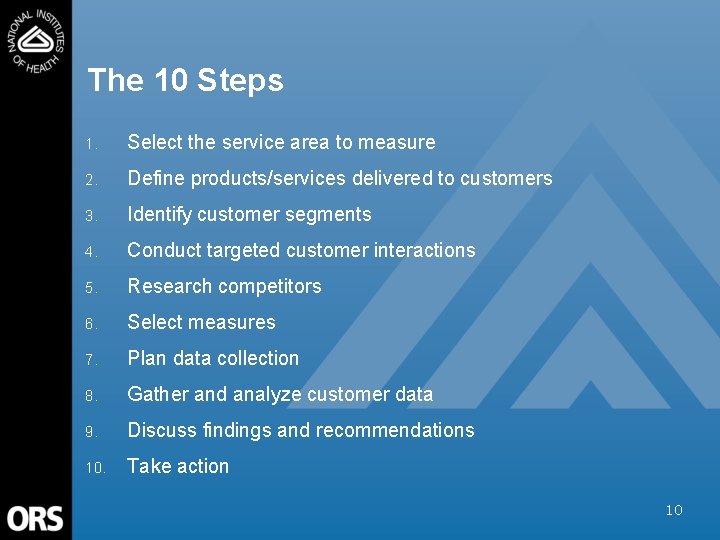 NATIONAL INSTITUTES OF HEALTH

The 10 Steps

1. Select the service area to measure
2. Define products/services delivered to customers
3. Identify customer segments
4. Conduct targeted customer interactions
5. Research competitors
6. Select measures
7. Plan data collection
8. Gather and analyze customer data
9. Discuss findings and recommendations
10. Take action

ORS

10